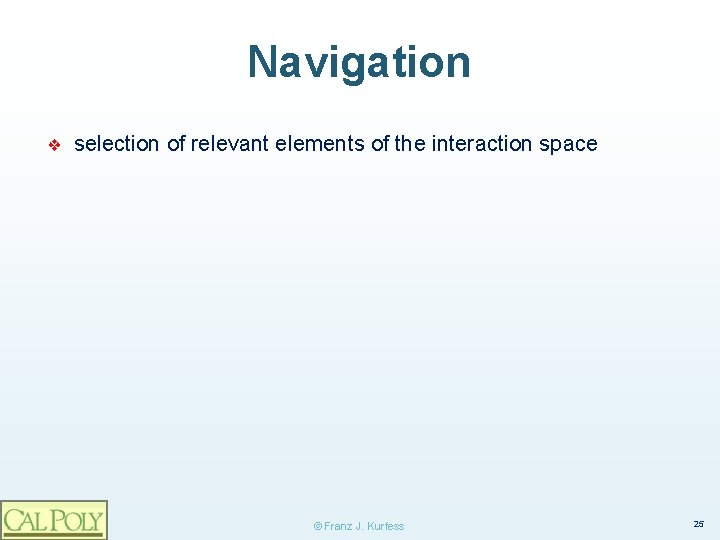 Navigation

❖ selection of relevant elements of the interaction space

CAL POLY

© Franz J. Kurfess

25